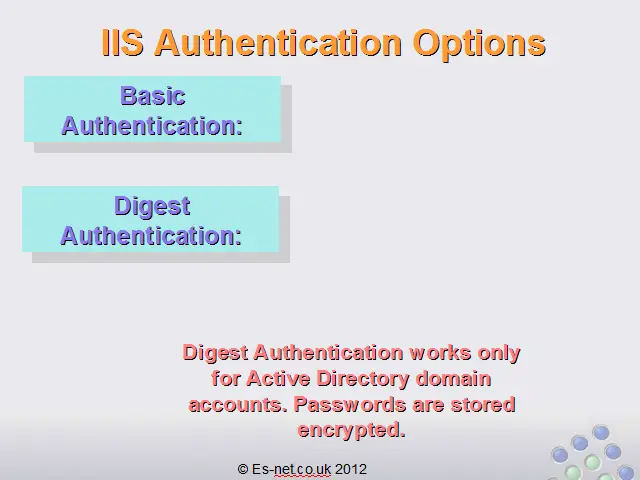 IIS Authentication Options

Basic Authentication:

Digest Authentication:

Digest Authentication works only for Active Directory domain accounts. Passwords are stored encrypted.

© Es-net.co.uk 2012